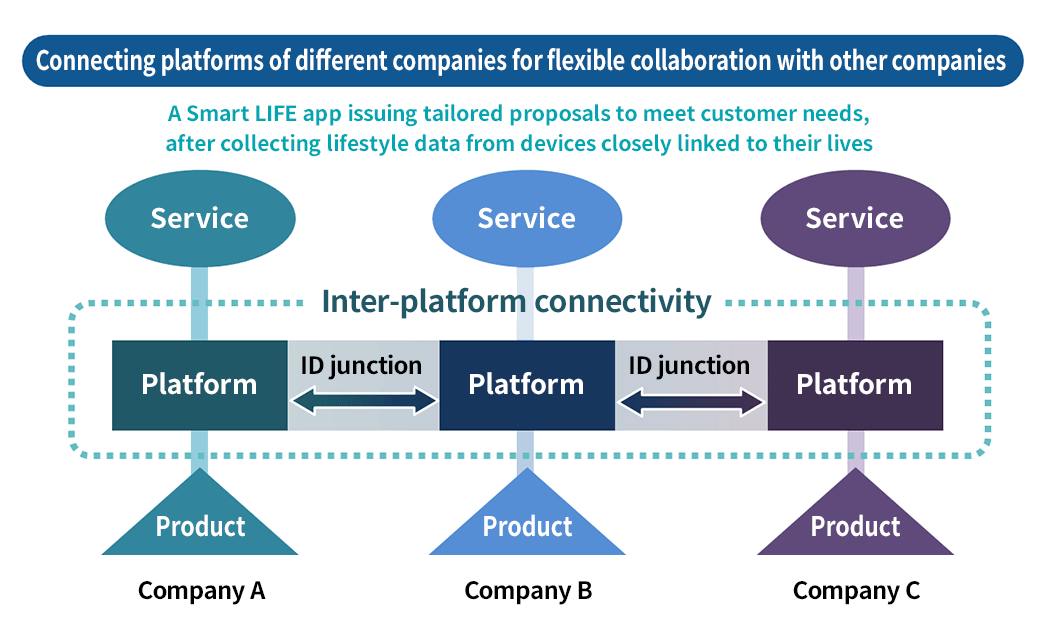 Connecting platforms of different companies for flexible collaboration with other companies

A Smart LIFE app issuing tailored proposals to meet customer needs, after collecting lifestyle data from devices closely linked to their lives

Service

Service

Service

Inter-platform connectivity

Platform

ID junction

Platform

ID junction

Platform

Product

Product

Product

Company A

Company B

Company C